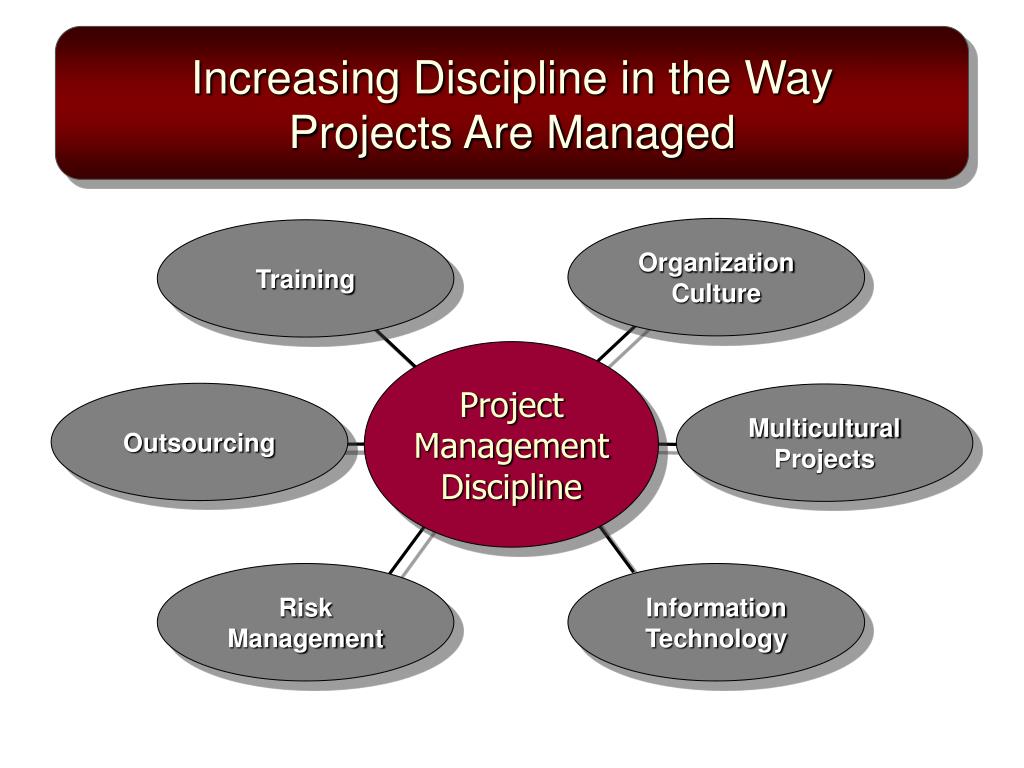 Increasing Discipline in the Way Projects Are Managed

Training

Organization Culture

Outsourcing

Project Management Discipline

Multicultural Projects

Risk Management

Information Technology